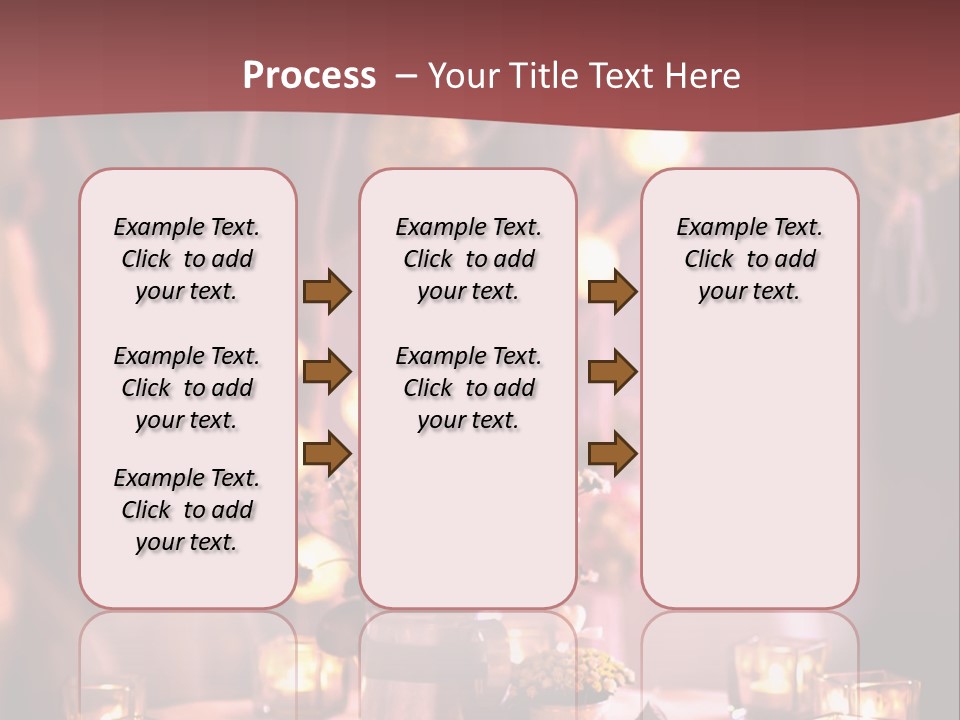 Process – Your Title Text Here

Example Text. Click to add your text.

Example Text. Click to add your text.

Example Text. Click to add your text.

Example Text. Click to add your text.

Example Text. Click to add your text.

Example Text. Click to add your text.